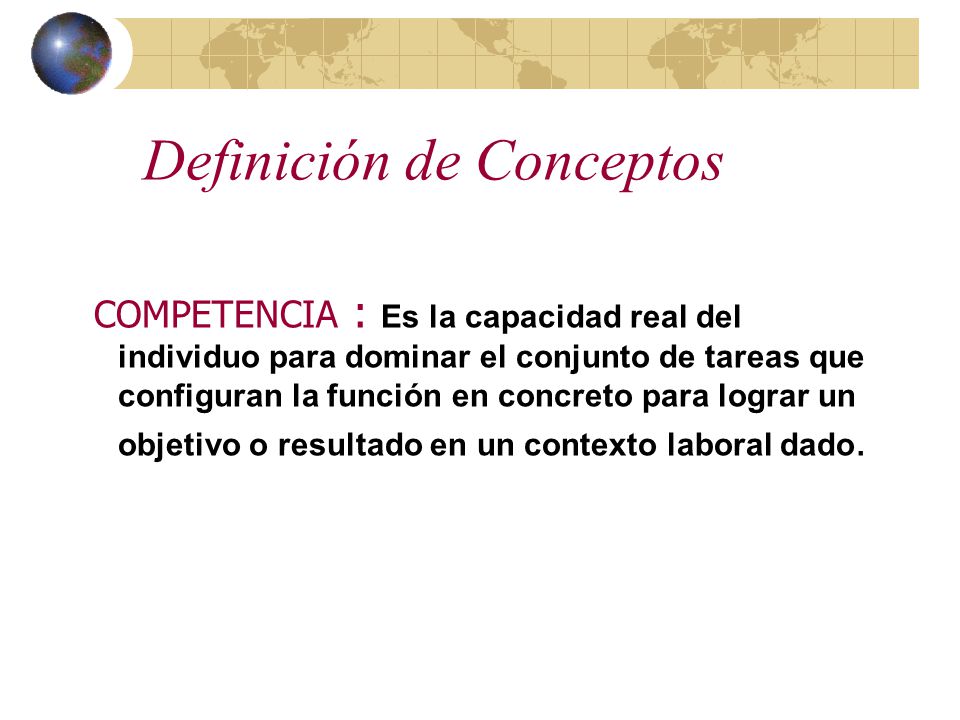 Definición de Conceptos

COMPETENCIA : Es la capacidad real del individuo para dominar el conjunto de tareas que configuran la función en concreto para lograr un objetivo o resultado en un contexto laboral dado.